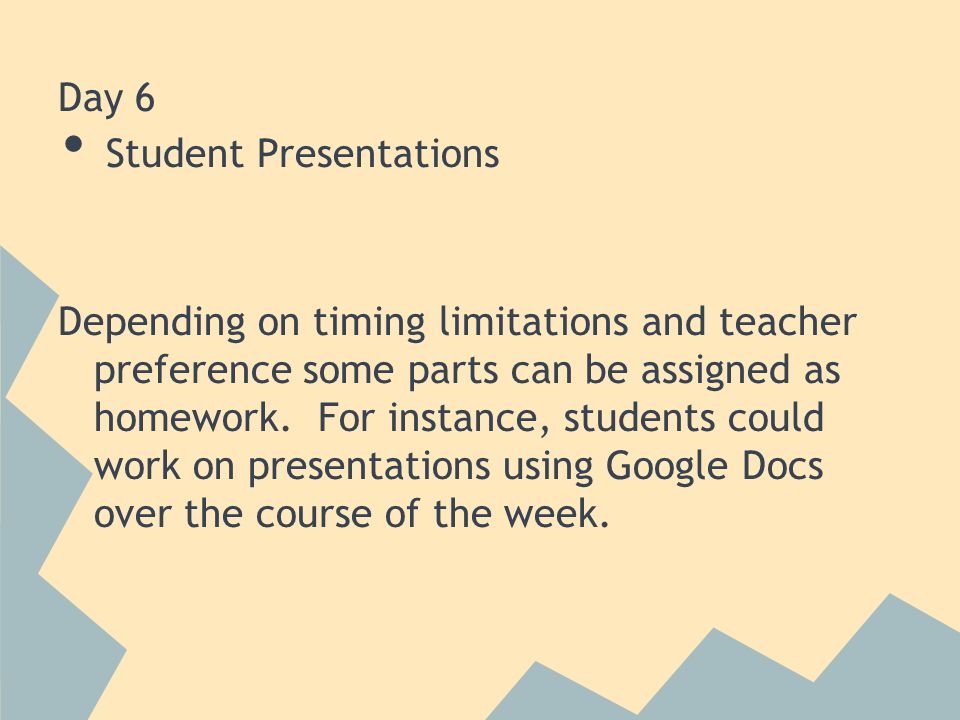 Day 6
• Student Presentations

Depending on timing limitations and teacher preference some parts can be assigned as homework. For instance, students could work on presentations using Google Docs over the course of the week.